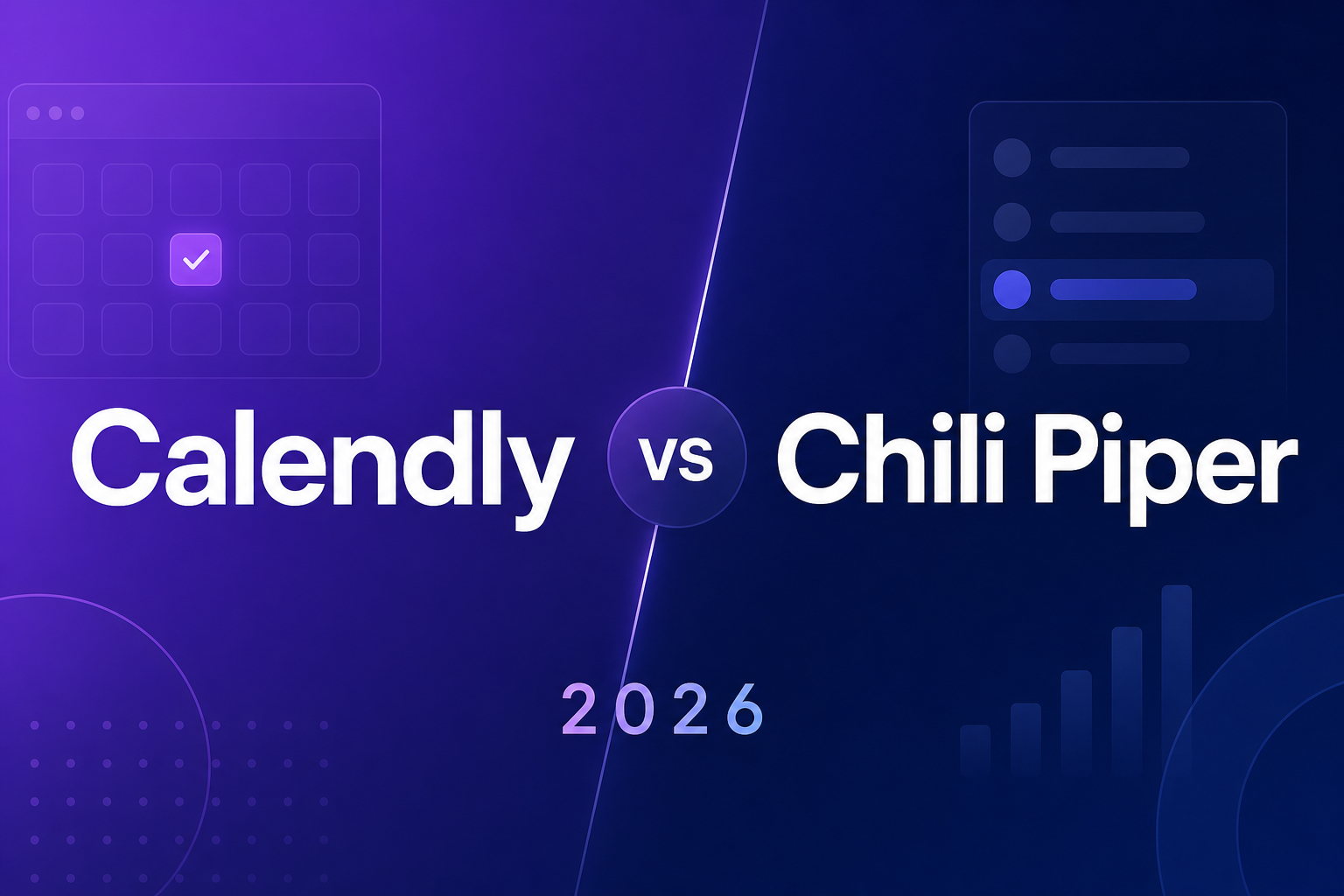 Calendly vs Chili Piper

2026